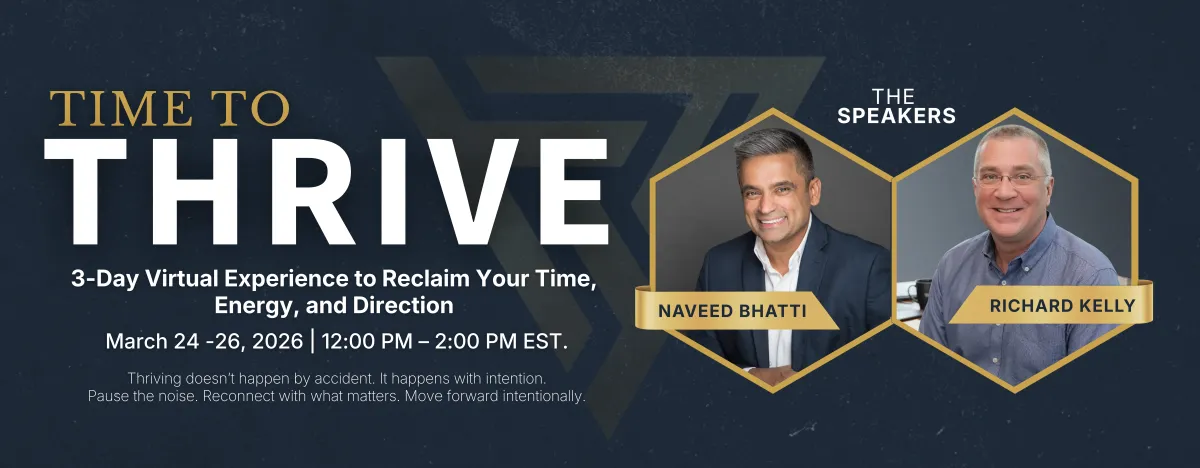 TIME TO
THRIVE

3-Day Virtual Experience to Reclaim Your Time, Energy, and Direction

March 24 -26, 2026 | 12:00 PM – 2:00 PM EST.

Thriving doesn't happen by accident. It happens with intention. Pause the noise. Reconnect with what matters. Move forward intentionally.

THE
SPEAKERS

NAVEED BHATTI

RICHARD KELLY